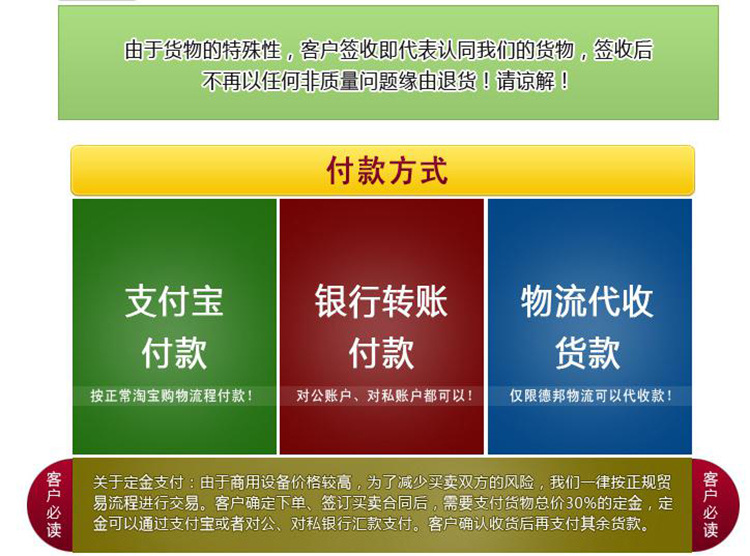 由于货物的特殊性，客户签收即代表认同我们的货物，签收后不再以任何非质量问题缘由退货！请谅解！

付款方式

支付宝付款

按正常淘宝购物流程付款！

银行转账付款

对公账户、对私账户都可以！

物流代收货款

仅限德邦物流可以代收款！

客户必读

关于定金支付：由于商用设备价格较高，为了减少买卖双方的风险，我们一律按正规贸易流程进行交易。客户确定下单、签订买卖合同后，需要支付货物总价30%的定金，定金可以通过支付宝或者对公、对私银行汇款支付。客户确认收货后再支付其余货款。

客户必读